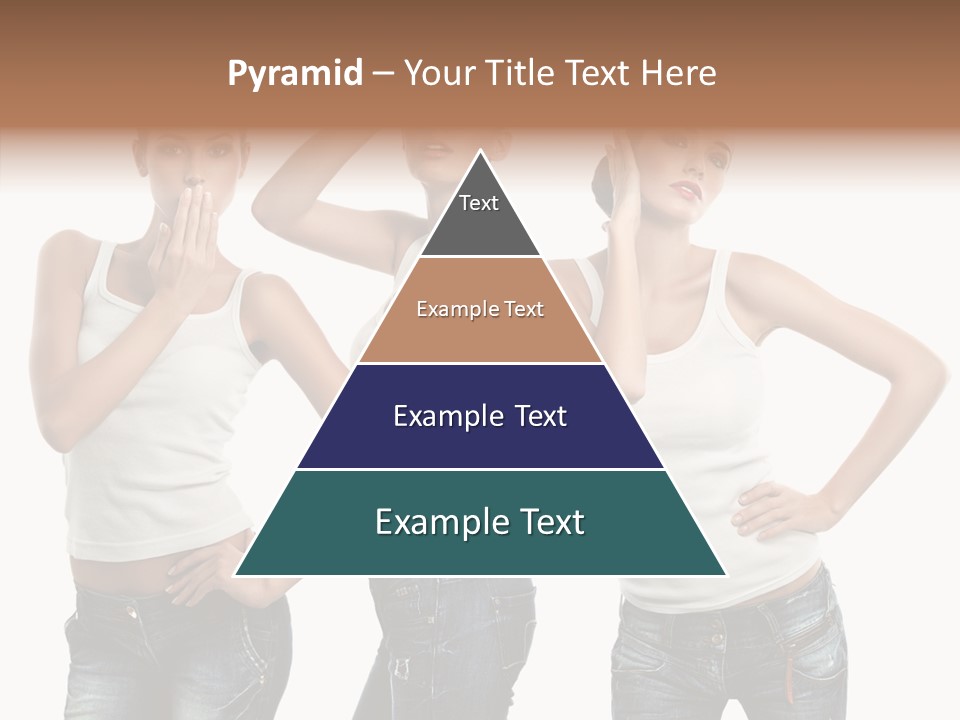 Pyramid – Your Title Text Here

Text

Example Text

Example Text

Example Text